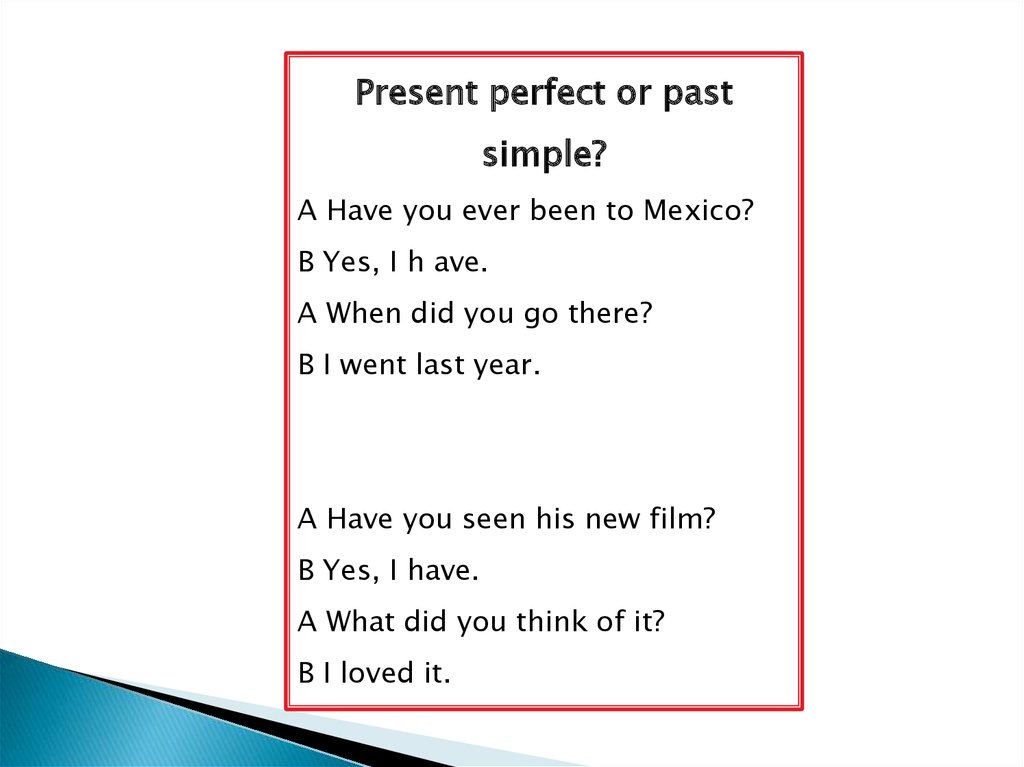 Present perfect or past simple?

A Have you ever been to Mexico?

B Yes, I h ave.

A When did you go there?

B I went last year.

A Have you seen his new film?

B Yes, I have.

A What did you think of it?

B I loved it.